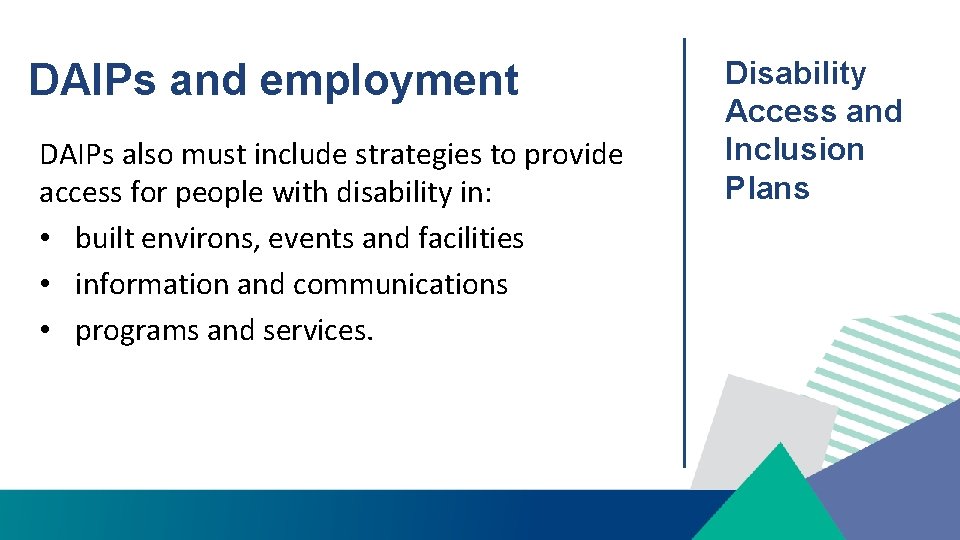 DAIPs and employment

DAIPs also must include strategies to provide access for people with disability in:

• built environs, events and facilities
• information and communications
• programs and services.

Disability Access and Inclusion Plans